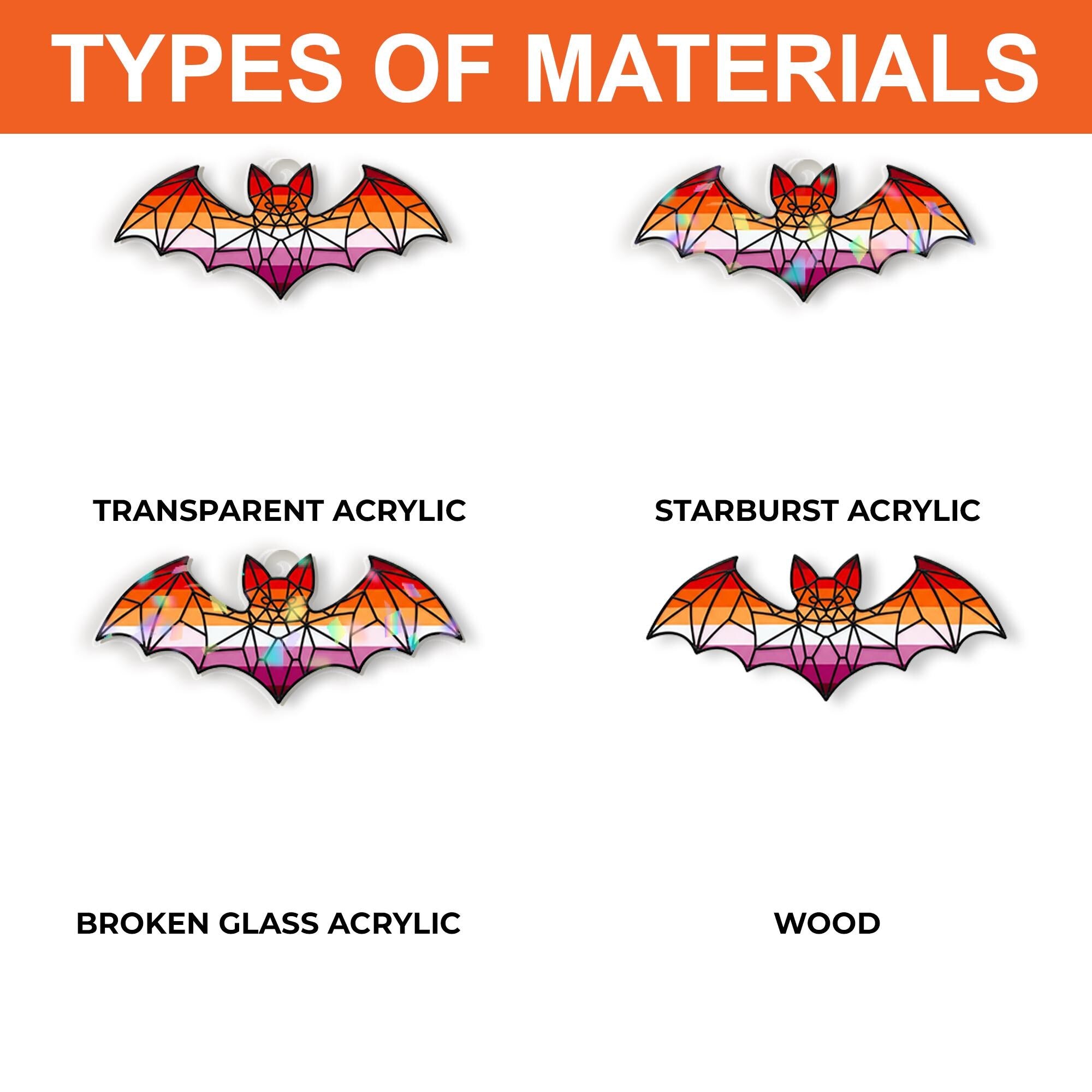 TYPES OF MATERIALS

TRANSPARENT ACRYLIC

STARBURST ACRYLIC

BROKEN GLASS ACRYLIC

WOOD